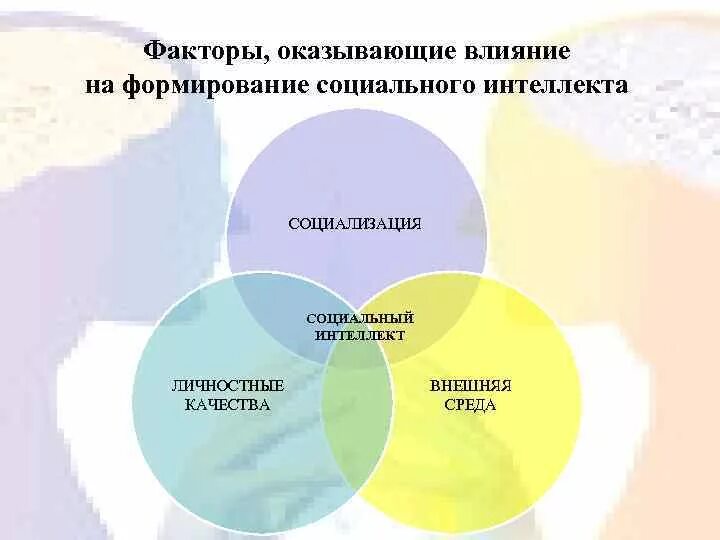 Факторы, оказывающие влияние на формирование социального интеллекта

СОЦИАЛИЗАЦИЯ

СОЦИАЛЬНЫЙ ИНТЕЛЛЕКТ

ЛИЧНОСТНЫЕ КАЧЕСТВА

ВНЕШНЯЯ СРЕДА